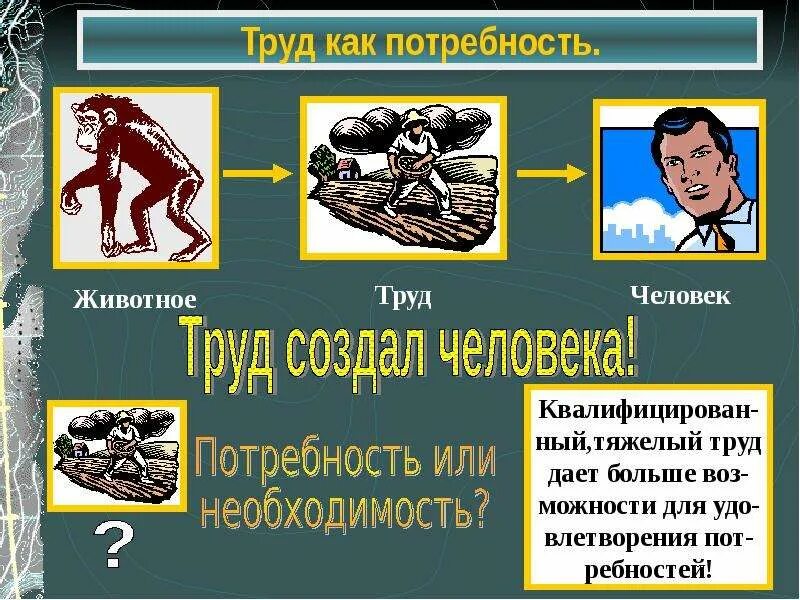 Труд как потребность.

Животное

Труд

Человек

Труд создал человека!

Потребность или необходимость?

?

Квалифицированный,тяжелый труд дает больше возможности для удовлетворения потребностей!